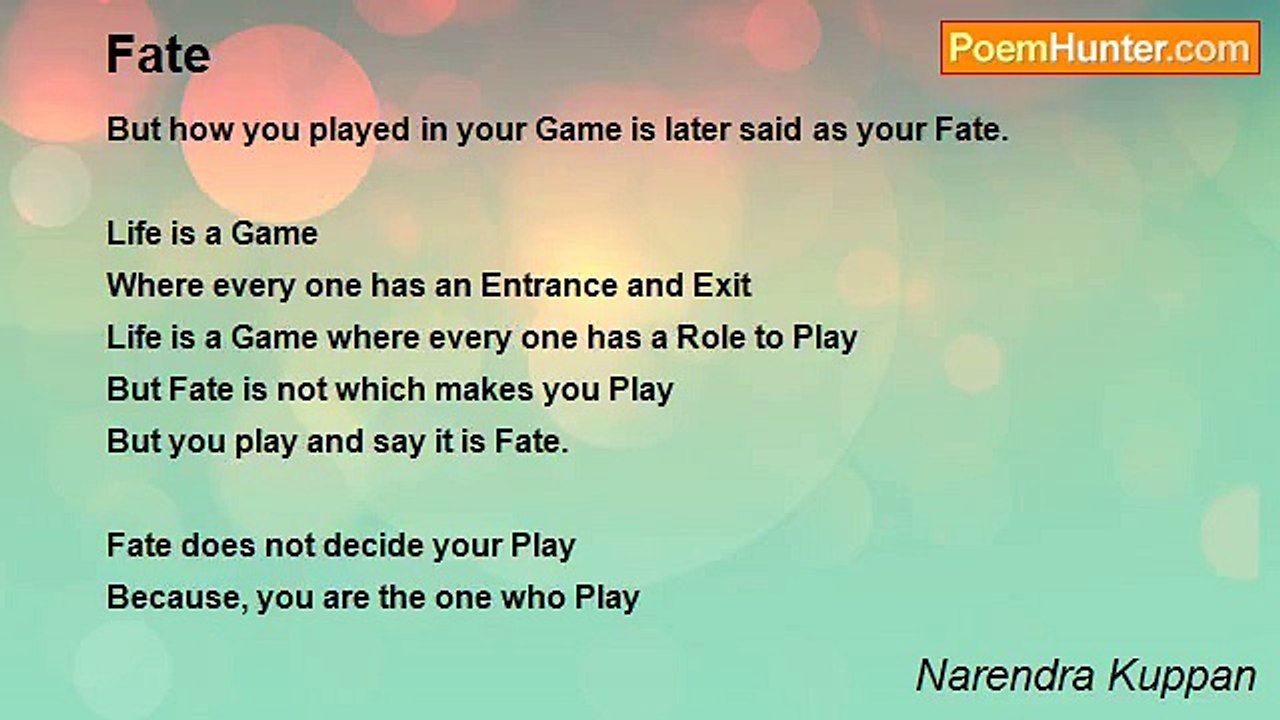 Fate

PoemHunter.com

But how you played in your Game is later said as your Fate.

Life is a Game
Where every one has an Entrance and Exit
Life is a Game where every one has a Role to Play
But Fate is not which makes you Play
But you play and say it is Fate.

Fate does not decide your Play
Because, you are the one who Play

Narendra Kuppan